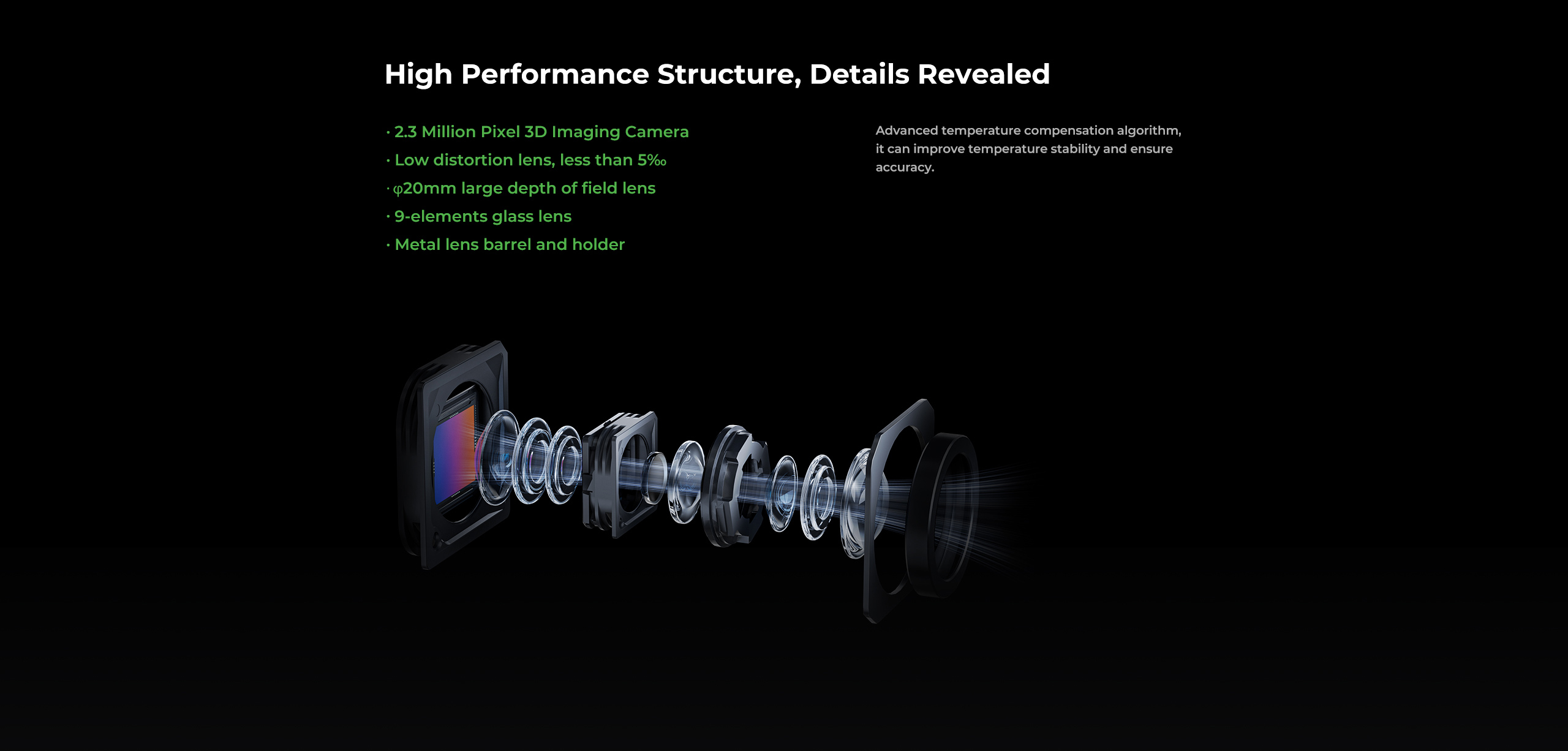 High Performance Structure, Details Revealed

· 2.3 Million Pixel 3D Imaging Camera
· Low distortion lens, less than 5‰
· φ20mm large depth of field lens
· 9-elements glass lens
· Metal lens barrel and holder

Advanced temperature compensation algorithm, it can improve temperature stability and ensure accuracy.